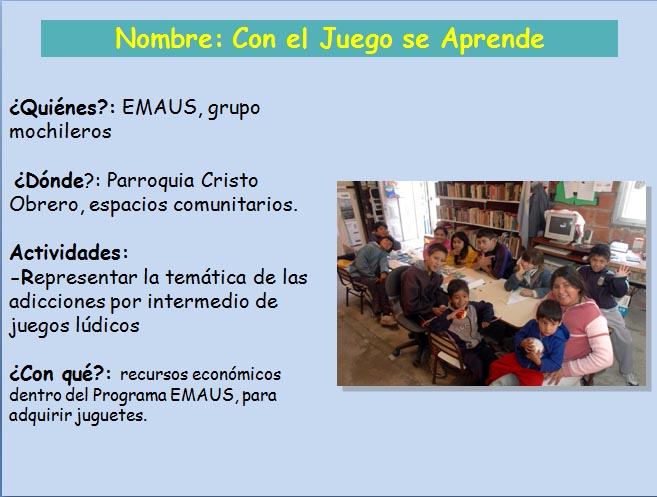 Nombre: Con el Juego se Aprende

¿Quiénes?: EMAUS, grupo mochileros

¿Dónde?: Parroquia Cristo Obrero, espacios comunitarios.

Actividades:
-Representar la temática de las adicciones por intermedio de juegos lúdicos

¿Con qué?: recursos económicos dentro del Programa EMAUS, para adquirir juguetes.